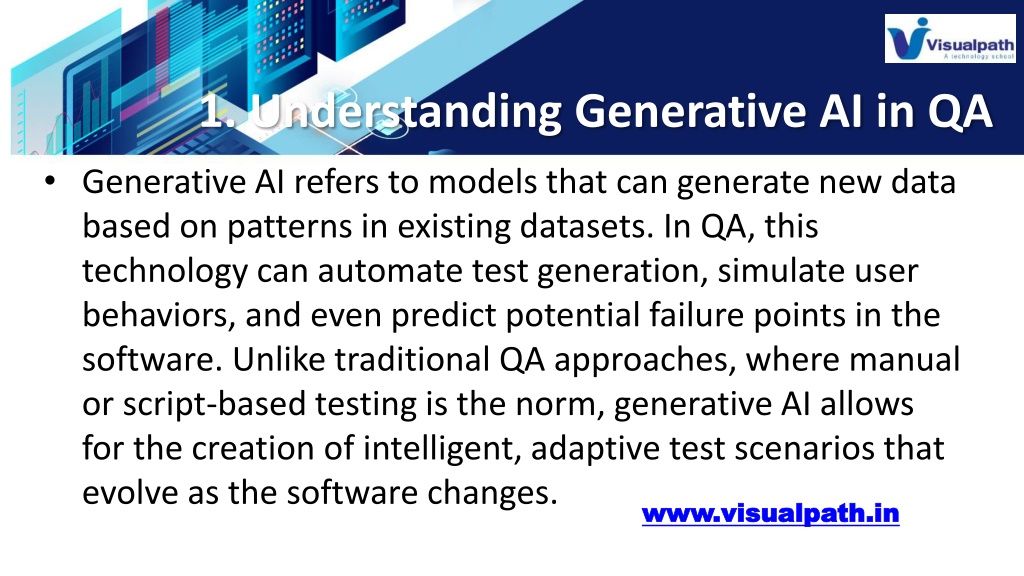 Visualpath
A technology school

1. Understanding Generative AI in QA

• Generative AI refers to models that can generate new data based on patterns in existing datasets. In QA, this technology can automate test generation, simulate user behaviors, and even predict potential failure points in the software. Unlike traditional QA approaches, where manual or script-based testing is the norm, generative AI allows for the creation of intelligent, adaptive test scenarios that evolve as the software changes.

www.visualpath.in